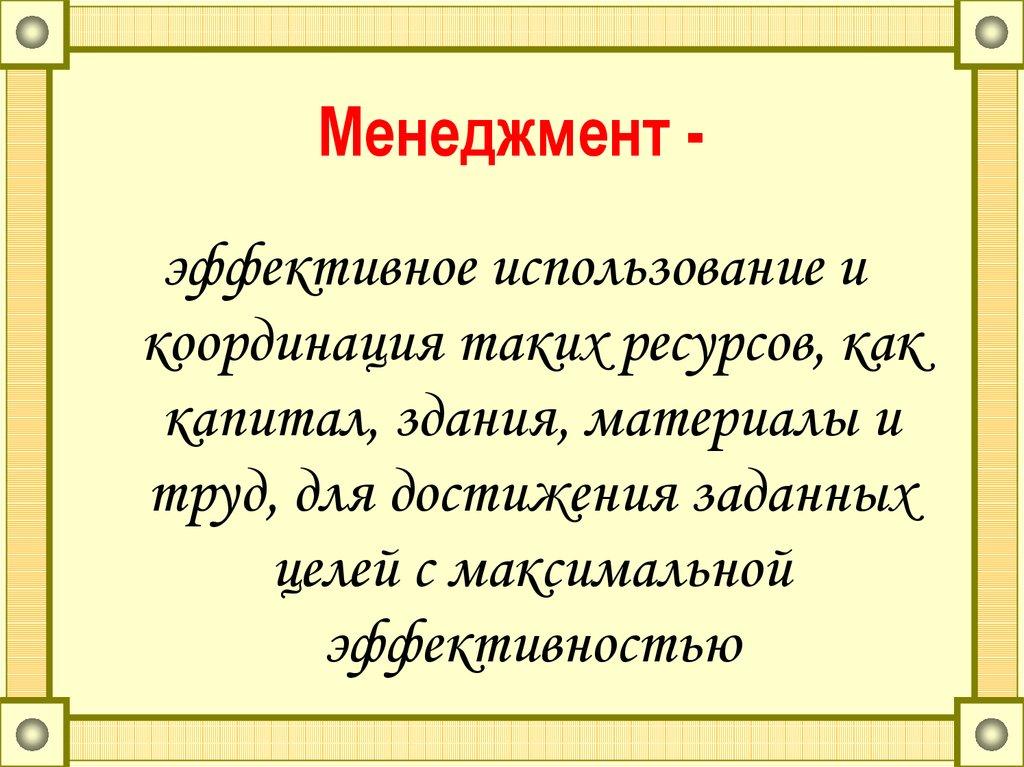 Менеджмент -

эффективное использование и координация таких ресурсов, как капитал, здания, материалы и труд, для достижения заданных целей с максимальной эффективностью